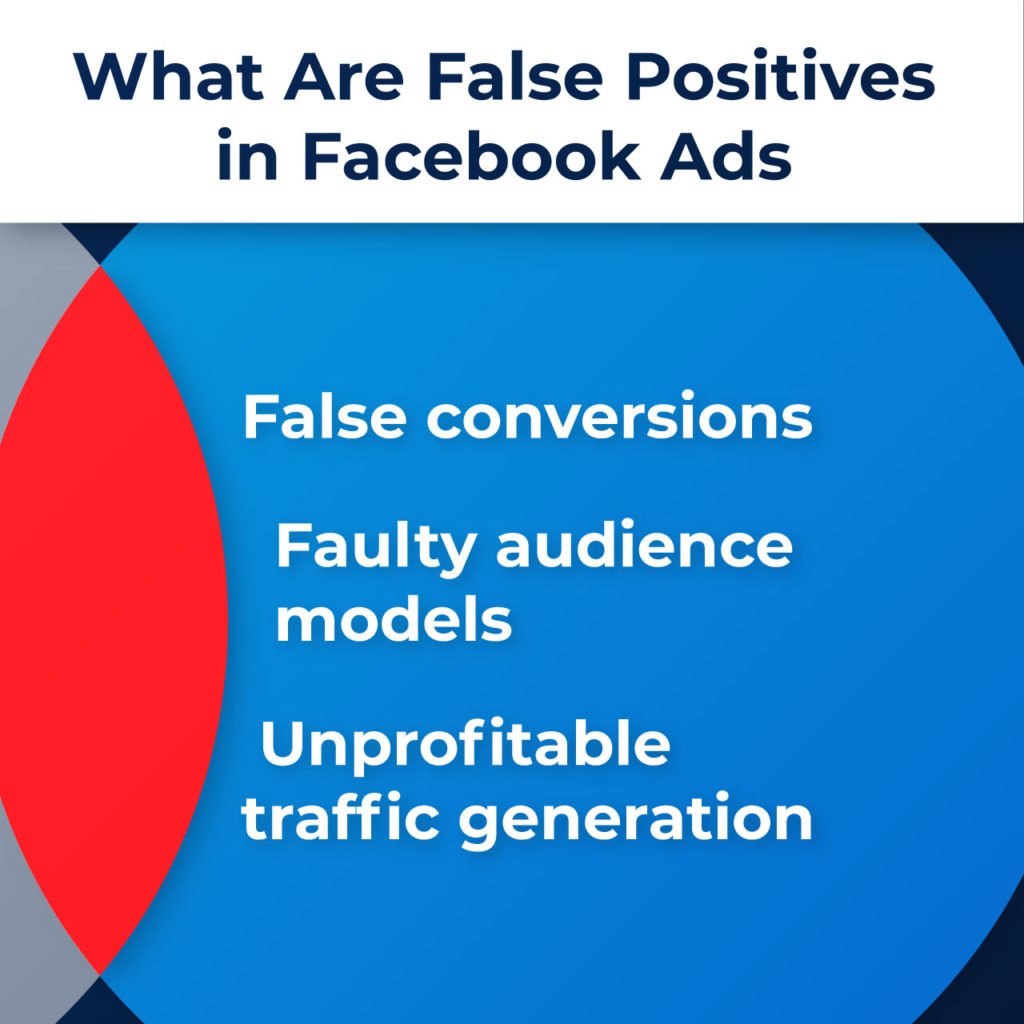 What Are False Positives in Facebook Ads

False conversions

Faulty audience models

Unprofitable traffic generation